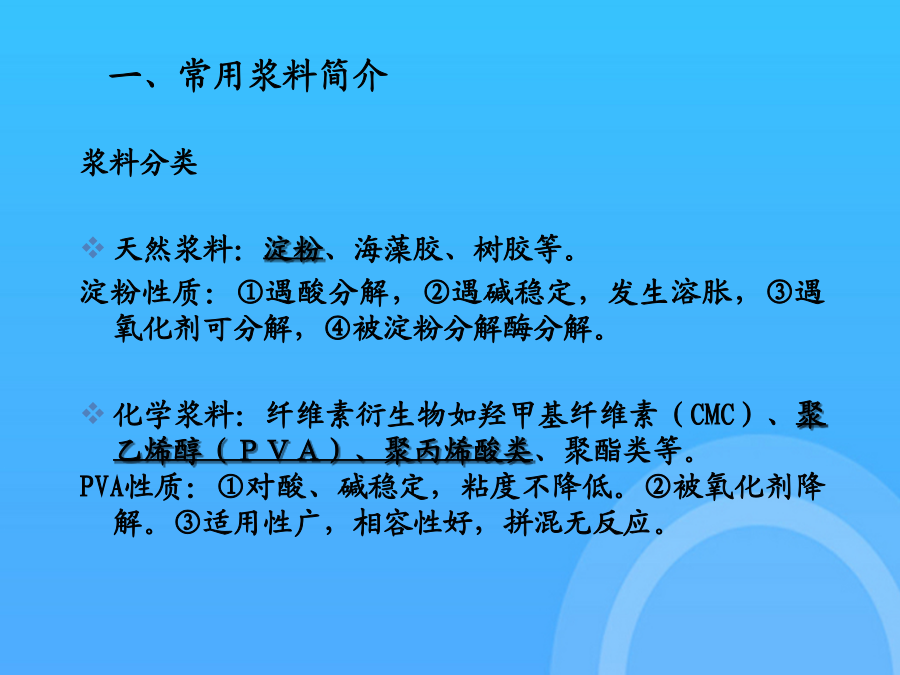 一、常用浆料简介

浆料分类

❖ 天然浆料：淀粉、海藻胶、树胶等。

淀粉性质：①遇酸分解，②遇碱稳定，发生溶胀，③遇氧化剂可分解，④被淀粉分解酶分解。

❖ 化学浆料：纤维素衍生物如羟甲基纤维素（CMC）、聚乙烯醇（PVA）、聚丙烯酸类、聚酯类等。

PVA性质：①对酸、碱稳定，粘度不降低。②被氧化剂降解。③适用性广，相容性好，拼混无反应。